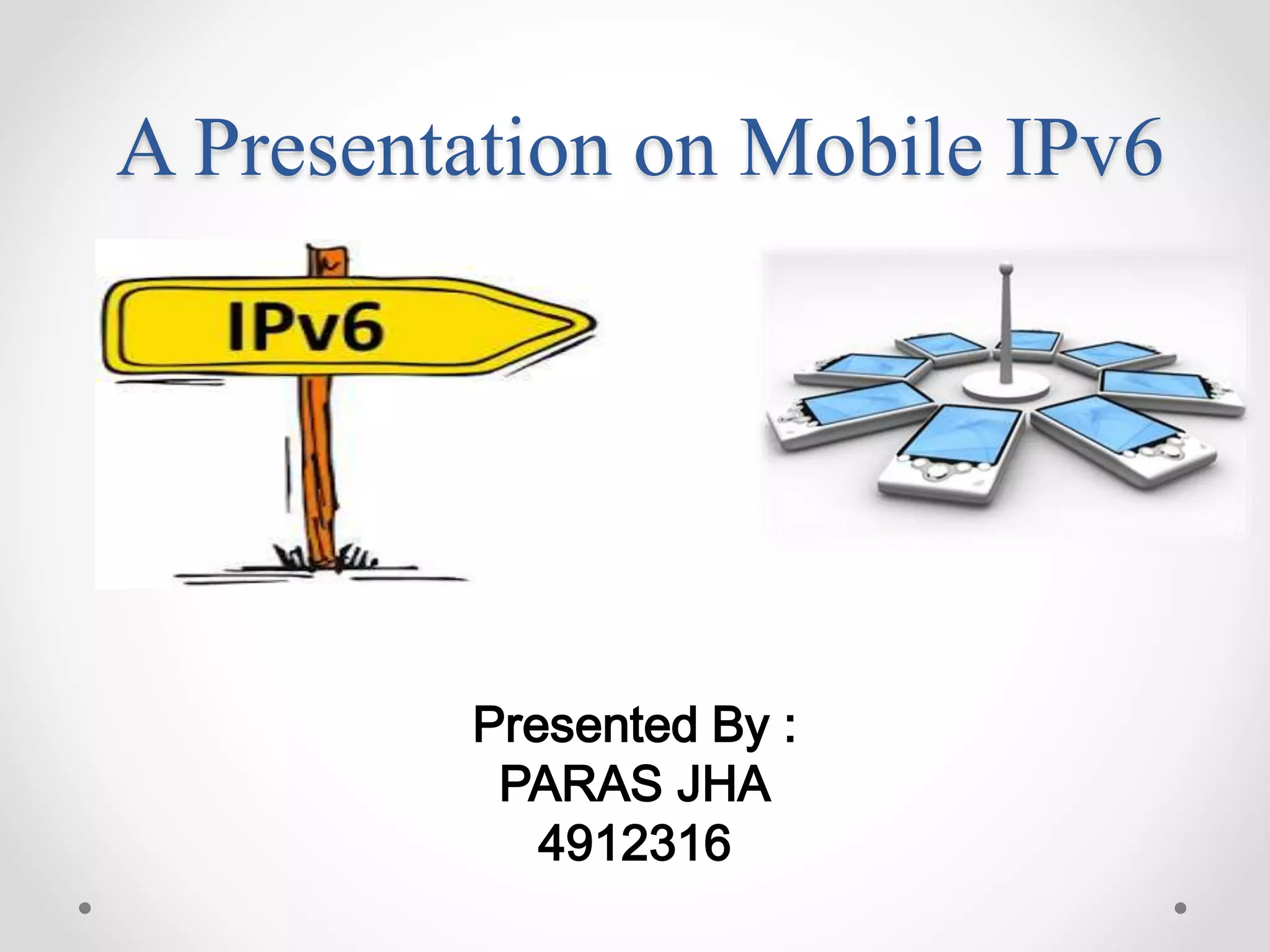 A Presentation on Mobile IPv6

IPv6

Presented By :
PARAS JHA
4912316